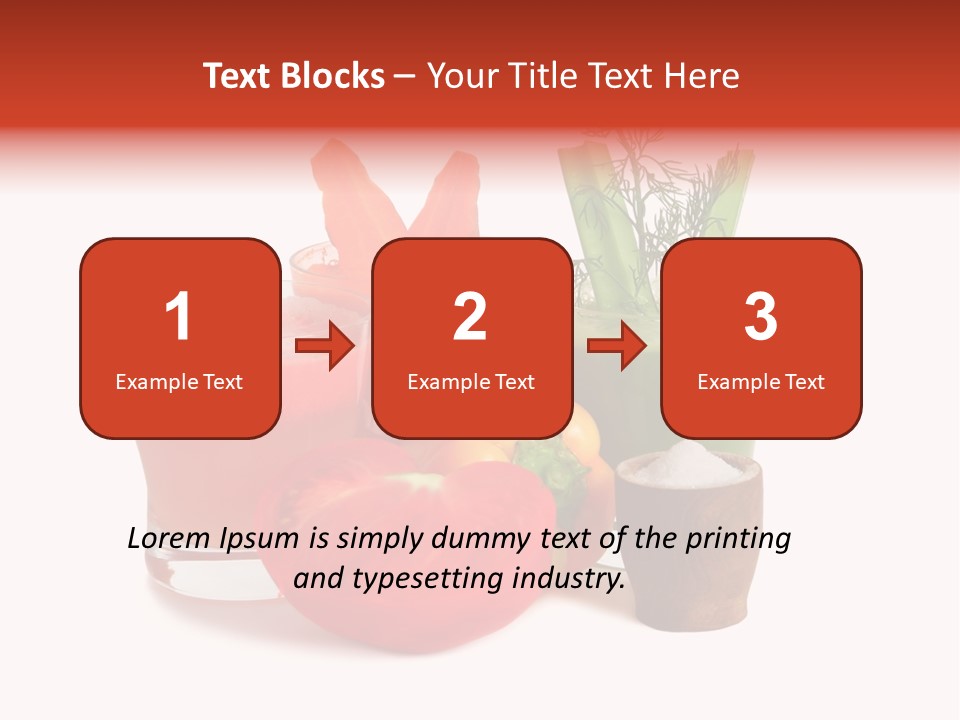 Text Blocks – Your Title Text Here

1
Example Text

2
Example Text

3
Example Text

Lorem Ipsum is simply dummy text of the printing and typesetting industry.